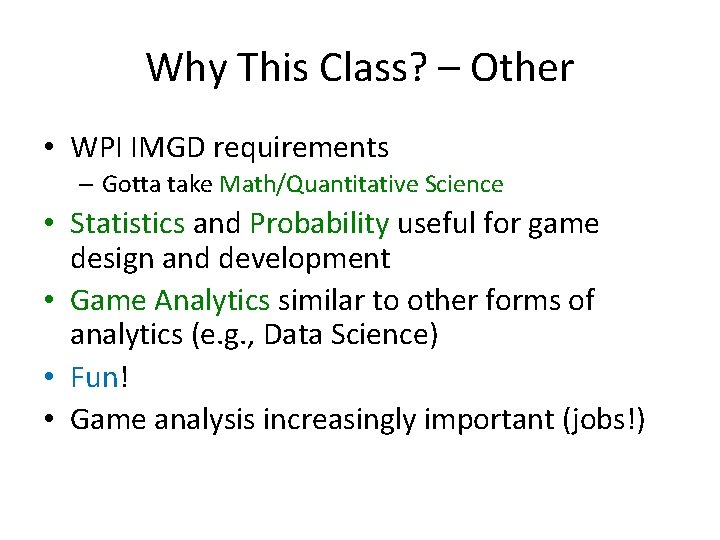 Why This Class? – Other

• WPI IMGD requirements
  – Gotta take Math/Quantitative Science
• Statistics and Probability useful for game design and development
• Game Analytics similar to other forms of analytics (e.g., Data Science)
• Fun!
• Game analysis increasingly important (jobs!)